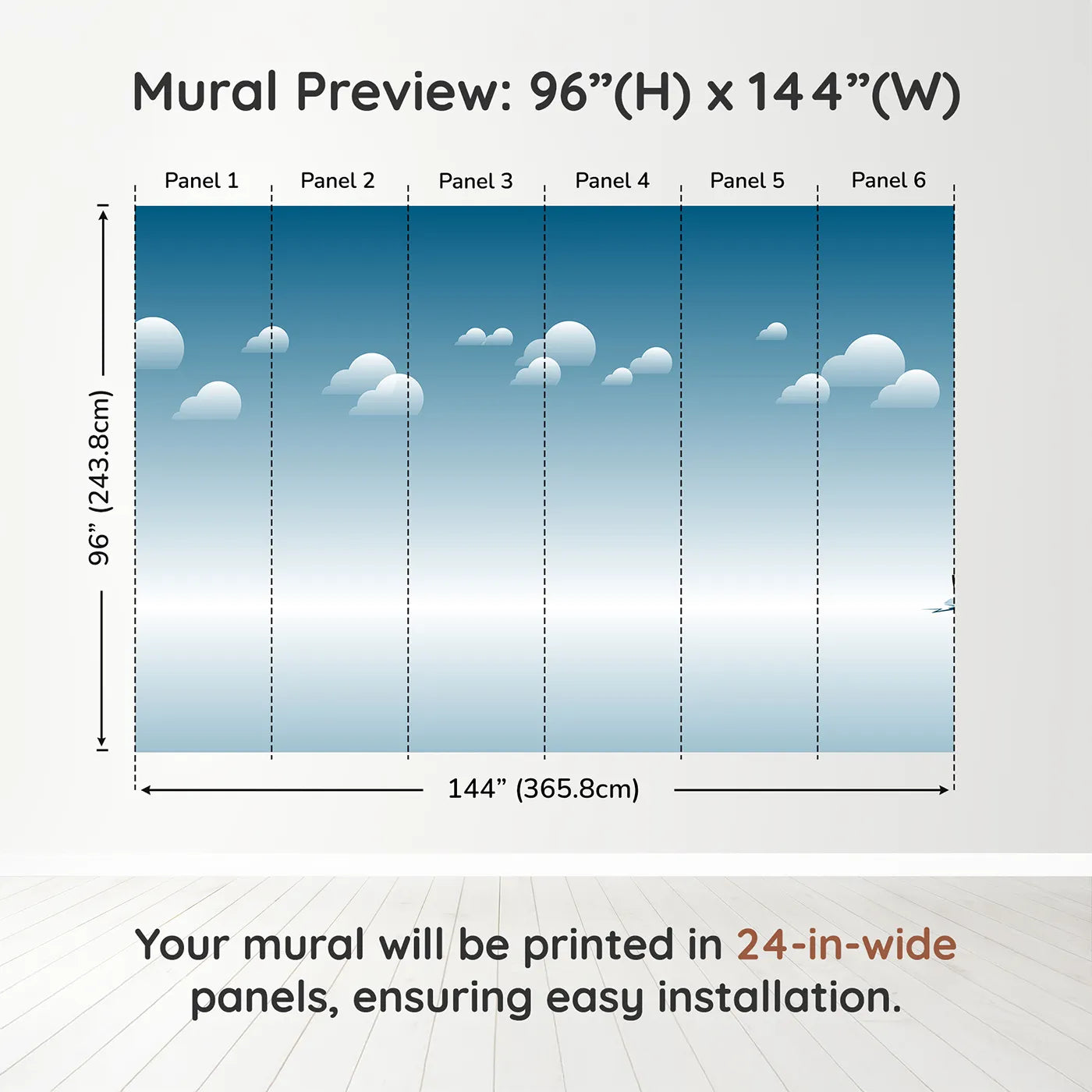 Mural Preview: 96”(H) x 144”(W)

Panel 1 Panel 2 Panel 3 Panel 4 Panel 5 Panel 6

96” (243.8cm)

144” (365.8cm)

Your mural will be printed in 24-in-wide panels, ensuring easy installation.